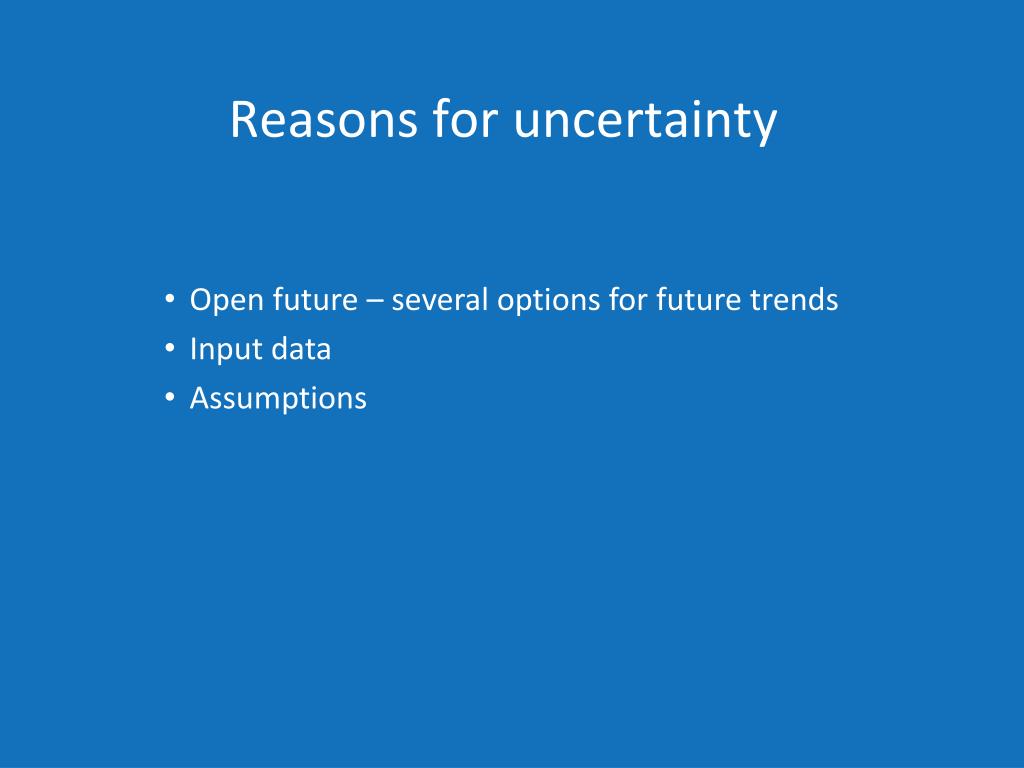 Reasons for uncertainty

• Open future – several options for future trends
• Input data
• Assumptions